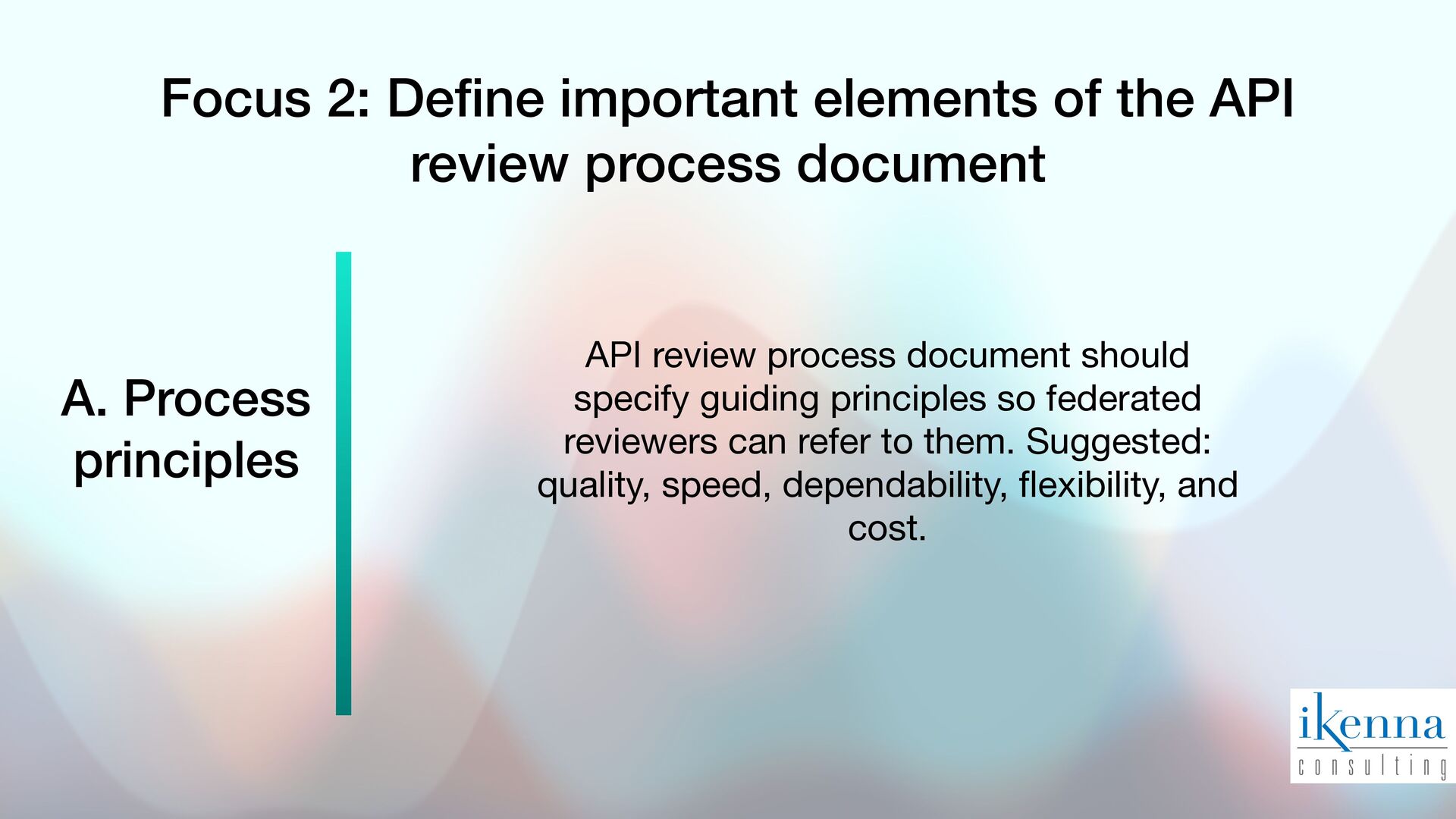 Focus 2: Define important elements of the API review process document

A. Process principles

API review process document should specify guiding principles so federated reviewers can refer to them. Suggested: quality, speed, dependability, flexibility, and cost.

ikenna
consulting